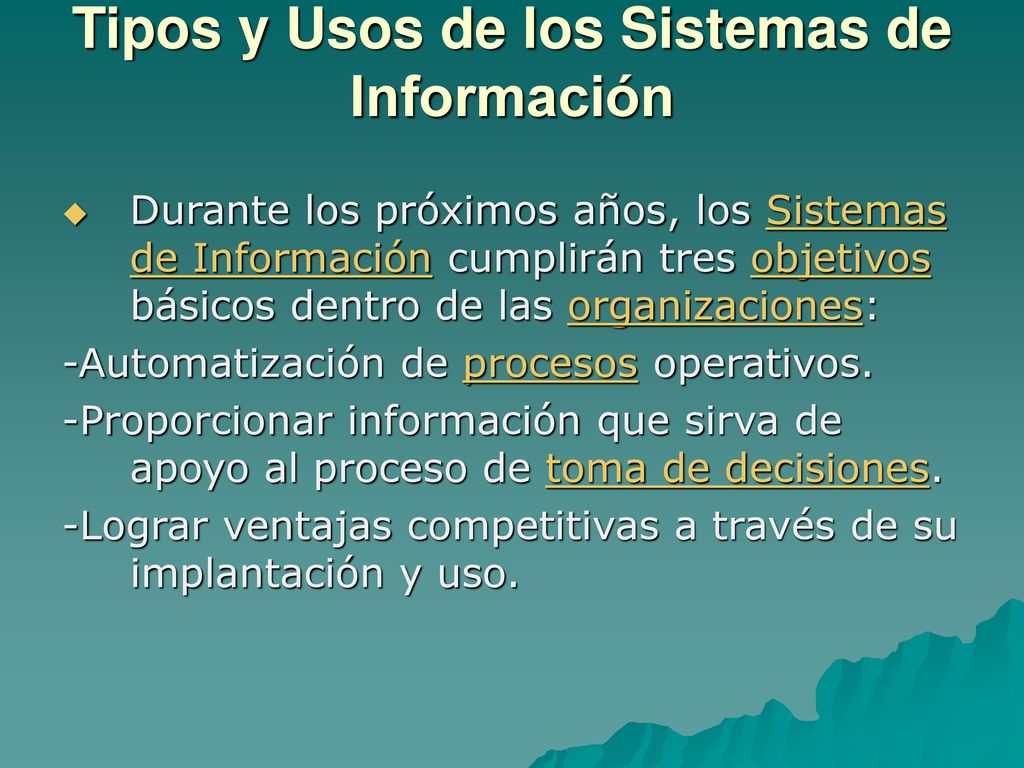 Tipos y Usos de los Sistemas de Información

Durante los próximos años, los Sistemas de Información cumplirán tres objetivos básicos dentro de las organizaciones:

-Automatización de procesos operativos.

-Proporcionar información que sirva de apoyo al proceso de toma de decisiones.

-Lograr ventajas competitivas a través de su implantación y uso.